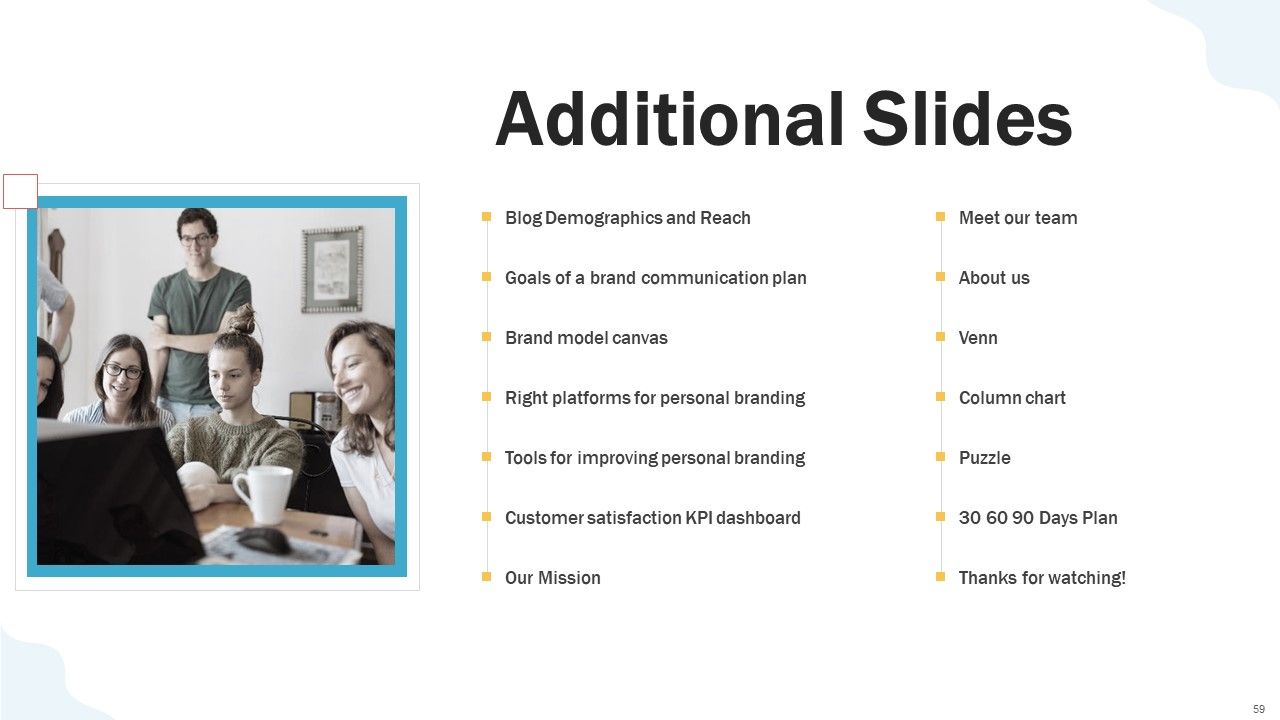 Additional Slides

Blog Demographics and Reach

Goals of a brand communication plan

Brand model canvas

Right platforms for personal branding

Tools for improving personal branding

Customer satisfaction KPI dashboard

Our Mission

Meet our team

About us

Venn

Column chart

Puzzle

30 60 90 Days Plan

Thanks for watching!

59